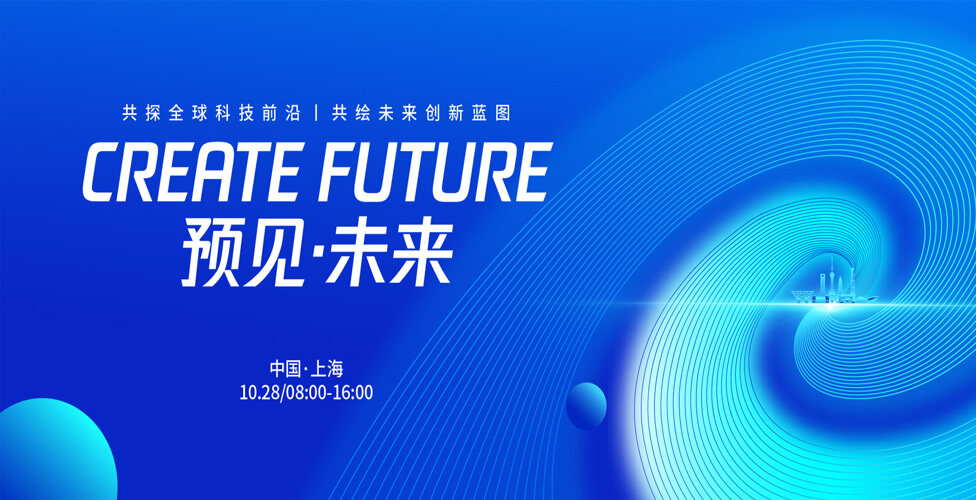 共探全球科技前沿 | 共绘未来创新蓝图

CREATE FUTURE

预见·未来

中国·上海
10.28/08:00-16:00